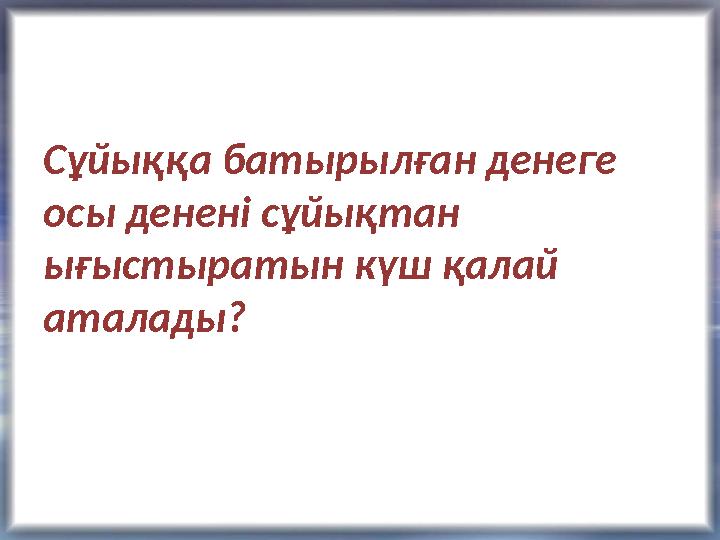 Сұйыққа батырылған денеге осы денені сұйықтан ығыстыратын күш қалай аталады?